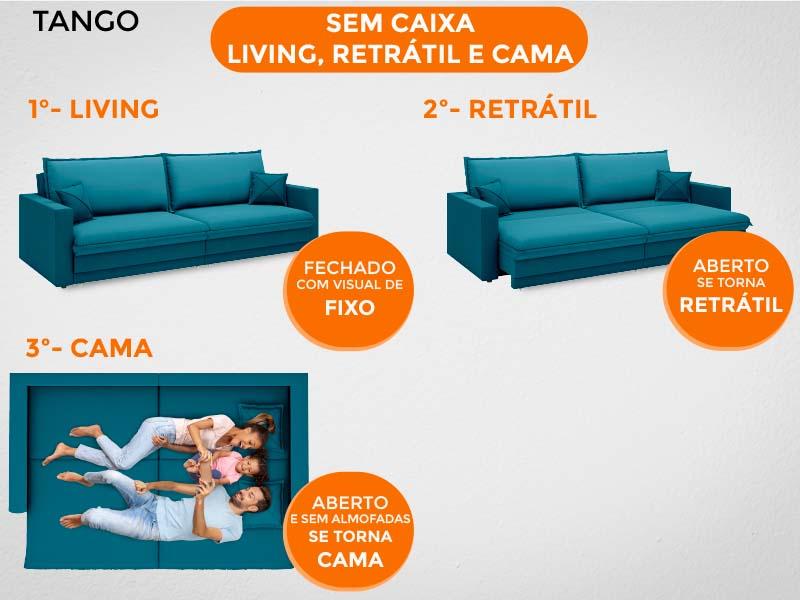 TANGO

SEM CAIXA
LIVING, RETRÁTIL E CAMA

1°- LIVING

FECHADO
COM VISUAL DE
FIXO

2°- RETRÁTIL

ABERTO
SE TORNA
RETRÁTIL

3°- CAMA

ABERTO
E SEM ALMOFADAS
SE TORNA
CAMA